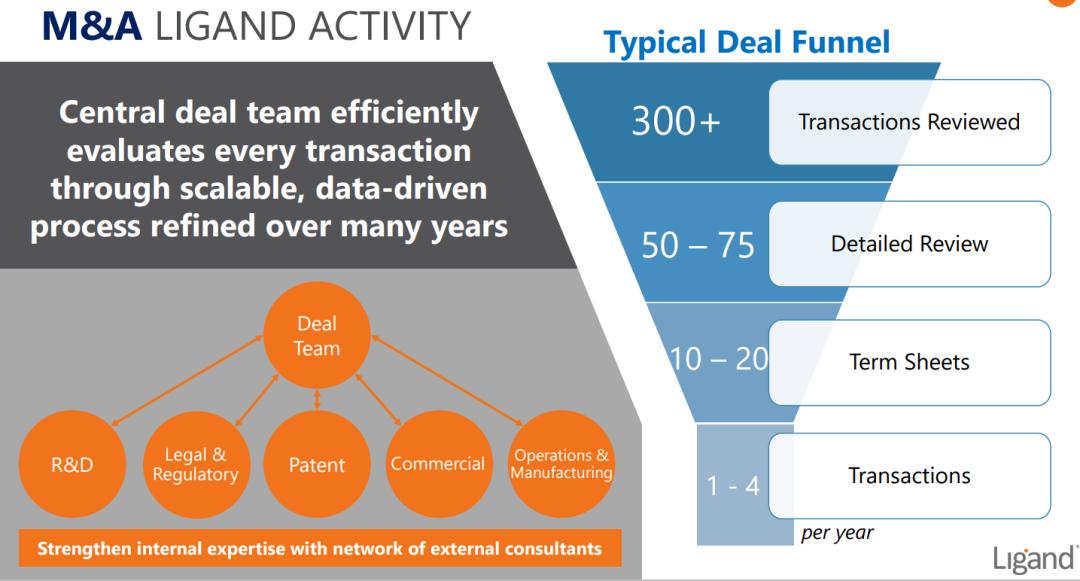 M&A LIGAND ACTIVITY

Central deal team efficiently evaluates every transaction through scalable, data-driven process refined over many years

Deal Team

R&D

Legal & Regulatory

Patent

Commercial

Operations & Manufacturing

Strengthen internal expertise with network of external consultants

Typical Deal Funnel

300+

Transactions Reviewed

50 – 75

Detailed Review

10 – 20

Term Sheets

1 - 4

Transactions

per year

Ligand